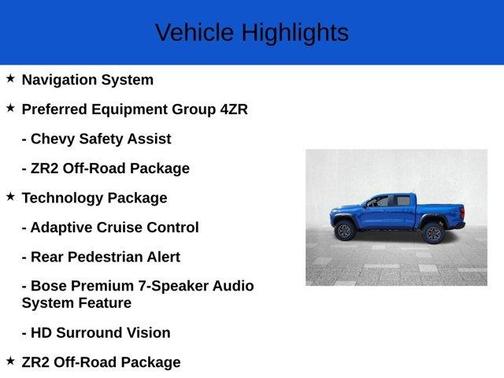 Vehicle Highlights

★ Navigation System

★ Preferred Equipment Group 4ZR

- Chevy Safety Assist

- ZR2 Off-Road Package

★ Technology Package

- Adaptive Cruise Control

- Rear Pedestrian Alert

- Bose Premium 7-Speaker Audio System Feature

- HD Surround Vision

★ ZR2 Off-Road Package